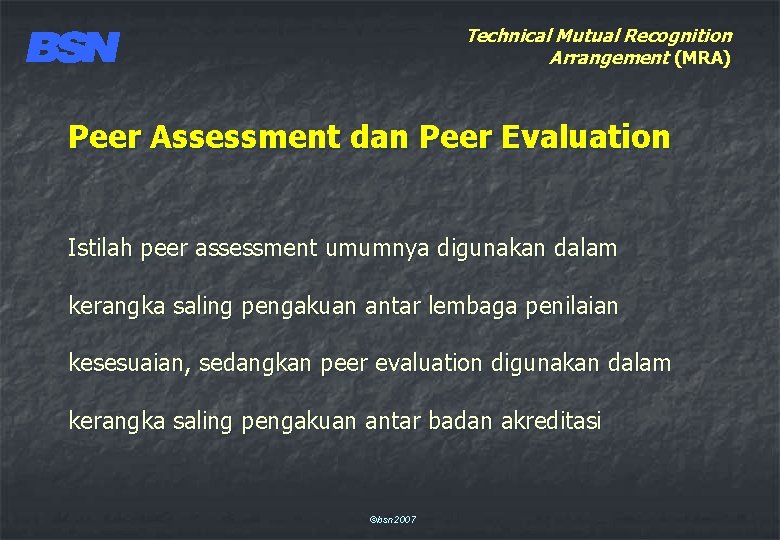 BSN

Technical Mutual Recognition Arrangement (MRA)

Peer Assessment dan Peer Evaluation

Istilah peer assessment umumnya digunakan dalam kerangka saling pengakuan antar lembaga penilaian kesesuaian, sedangkan peer evaluation digunakan dalam kerangka saling pengakuan antar badan akreditasi

©bsn2007